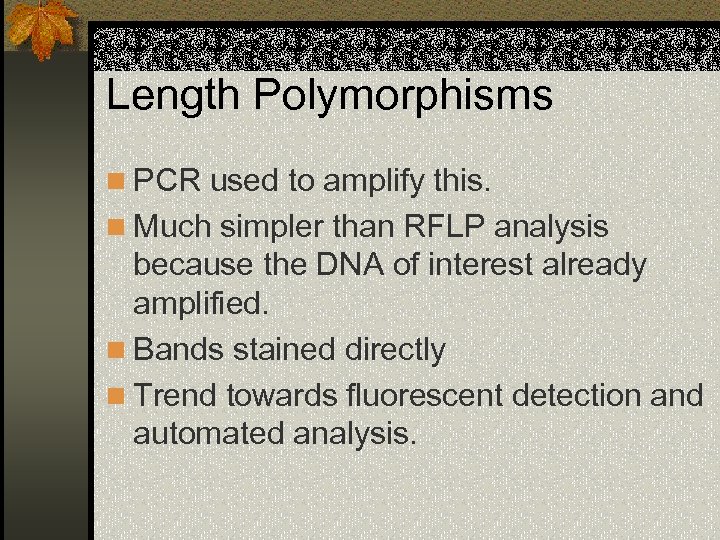 Length Polymorphisms

PCR used to amplify this.

Much simpler than RFLP analysis because the DNA of interest already amplified.

Bands stained directly

Trend towards fluorescent detection and automated analysis.